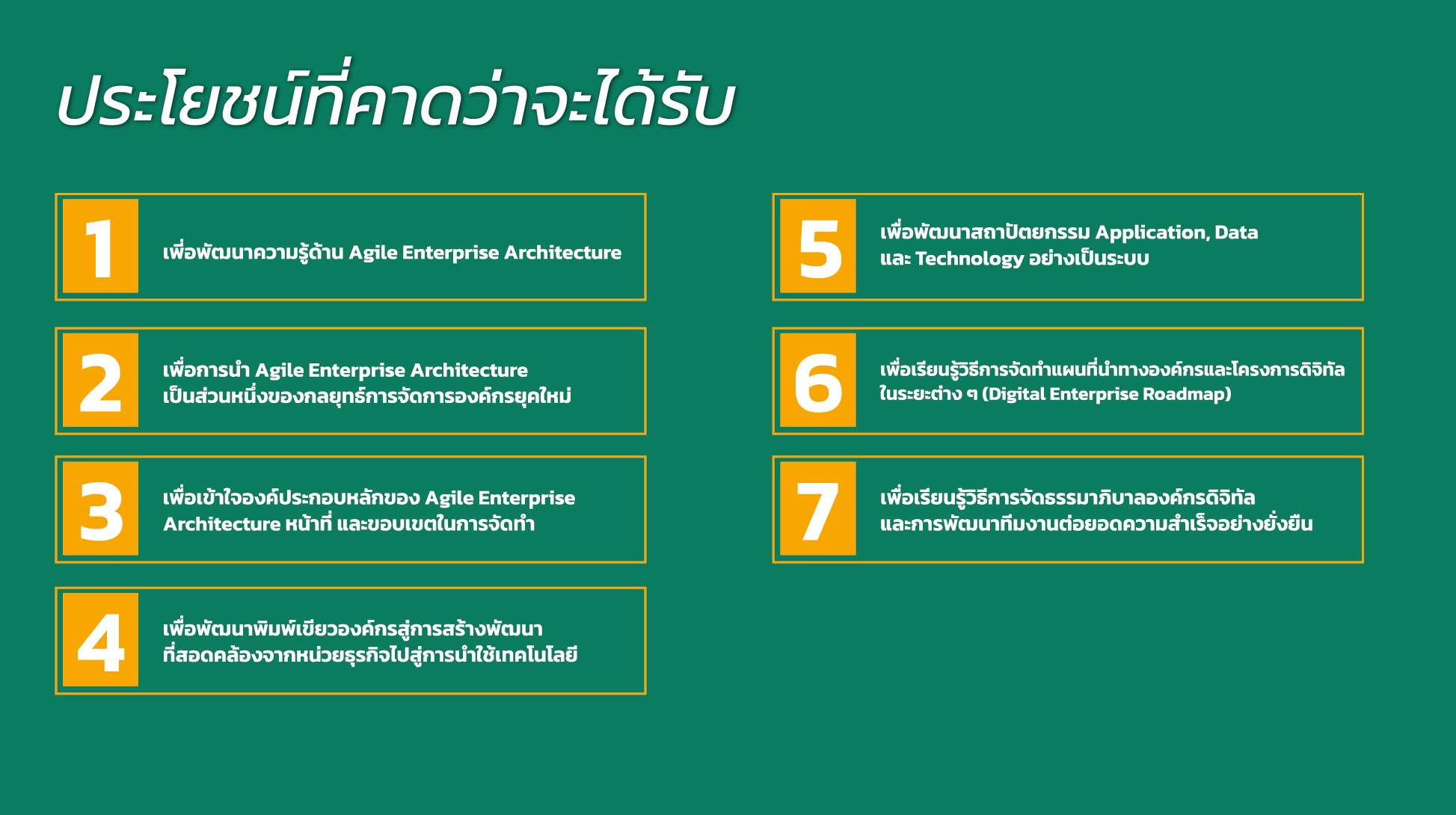 ประโยชน์ที่คาดว่าจะได้รับ

1

เพื่อพัฒนาความรู้ด้าน Agile Enterprise Architecture

2

เพื่อการนำ Agile Enterprise Architecture เป็นส่วนหนึ่งของกลยุทธ์การจัดการองค์กรยุคใหม่

3

เพื่อเข้าใจองค์ประกอบหลักของ Agile Enterprise Architecture หน้าที่ และขอบเขตในการจัดทำ

4

เพื่อพัฒนาพิมพ์เขียวองค์กรสู่การสร้างพัฒนา ที่สอดคล้องจากหน่วยธุรกิจไปสู่การนำใช้เทคโนโลยี

5

เพื่อพัฒนาสถาปัตยกรรม Application, Data และ Technology อย่างเป็นระบบ

6

เพื่อเรียนรู้วิธีการจัดทำแผนที่นำทางองค์กรและโครงการดิจิทัล ในระยะต่าง ๆ (Digital Enterprise Roadmap)

7

เพื่อเรียนรู้วิธีการจัดธรรมาภิบาลองค์กรดิจิทัล และการพัฒนาทีมงานต่อยอดความสำเร็จอย่างยั่งยืน